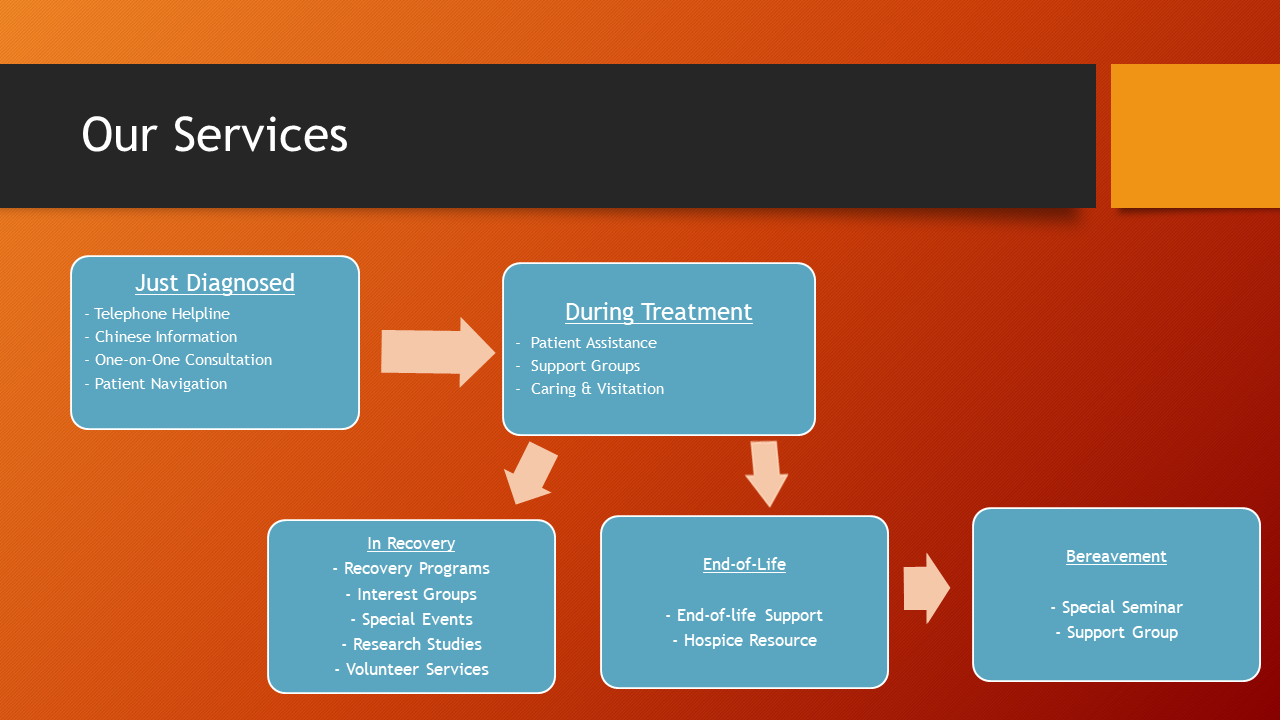 Our Services

Just Diagnosed
- Telephone Helpline
- Chinese Information
- One-on-One Consultation
- Patient Navigation

During Treatment
- Patient Assistance
- Support Groups
- Caring & Visitation

In Recovery
- Recovery Programs
- Interest Groups
- Special Events
- Research Studies
- Volunteer Services

End-of-Life

- End-of-life Support
- Hospice Resource

Bereavement

- Special Seminar
- Support Group